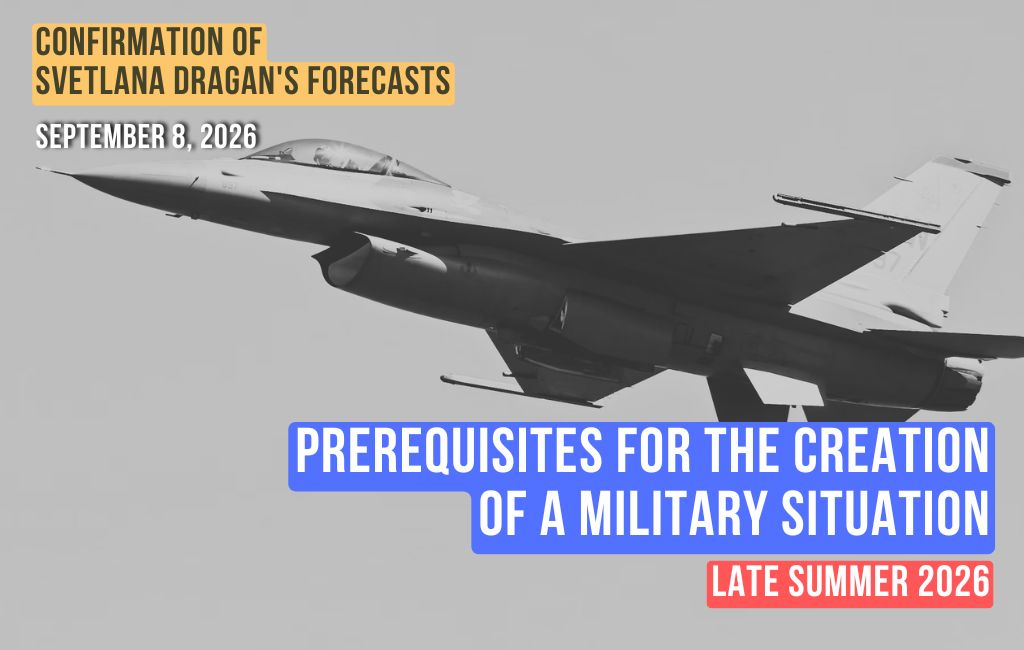 CONFIRMATION OF SVETLANA DRAGAN'S FORECASTS

SEPTEMBER 8, 2026

PREREQUISITES FOR THE CREATION OF A MILITARY SITUATION

LATE SUMMER 2026